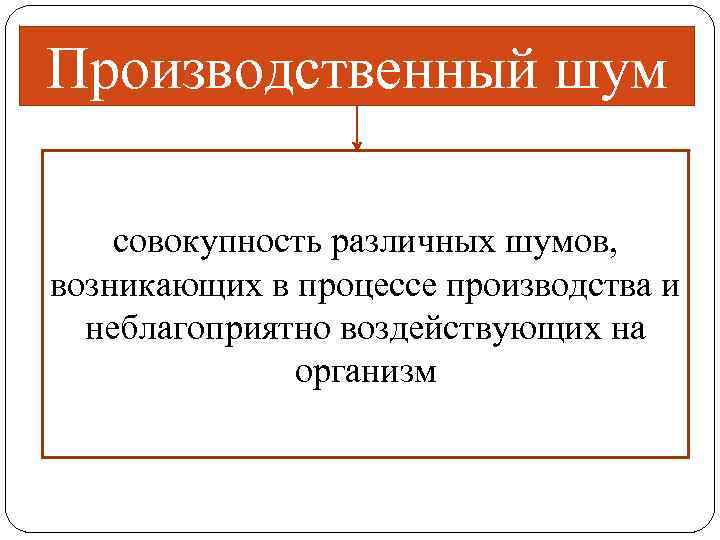 Производственный шум

совокупность различных шумов, возникающих в процессе производства и неблагоприятно воздействующих на организм